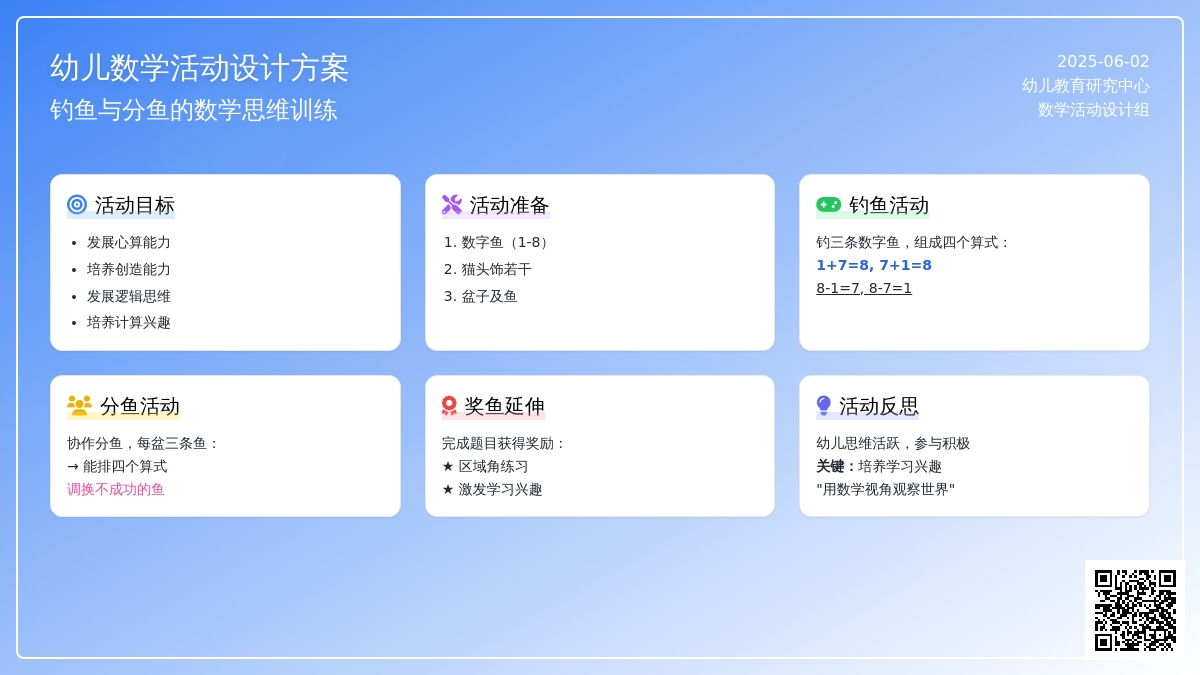 幼儿数学活动设计方案
钓鱼与分鱼的数学思维训练

2025-06-02
幼儿教育研究中心
数学活动设计组

活动目标
- 发展心算能力
- 培养创造能力
- 发展逻辑思维
- 培养计算兴趣

活动准备
1. 数字鱼（1-8）
2. 猫头饰若干
3. 盆子及鱼

钓鱼活动
钓三条数字鱼，组成四个算式：
1+7=8, 7+1=8
8-1=7, 8-7=1

分鱼活动
协作分鱼，每盆三条鱼：
→ 能排四个算式
调换不成功的鱼

奖鱼延伸
完成题目获得奖励：
★ 区域角练习
★ 激发学习兴趣

活动反思
幼儿思维活跃，参与积极
关键：培养学习兴趣
"用数学视角观察世界"